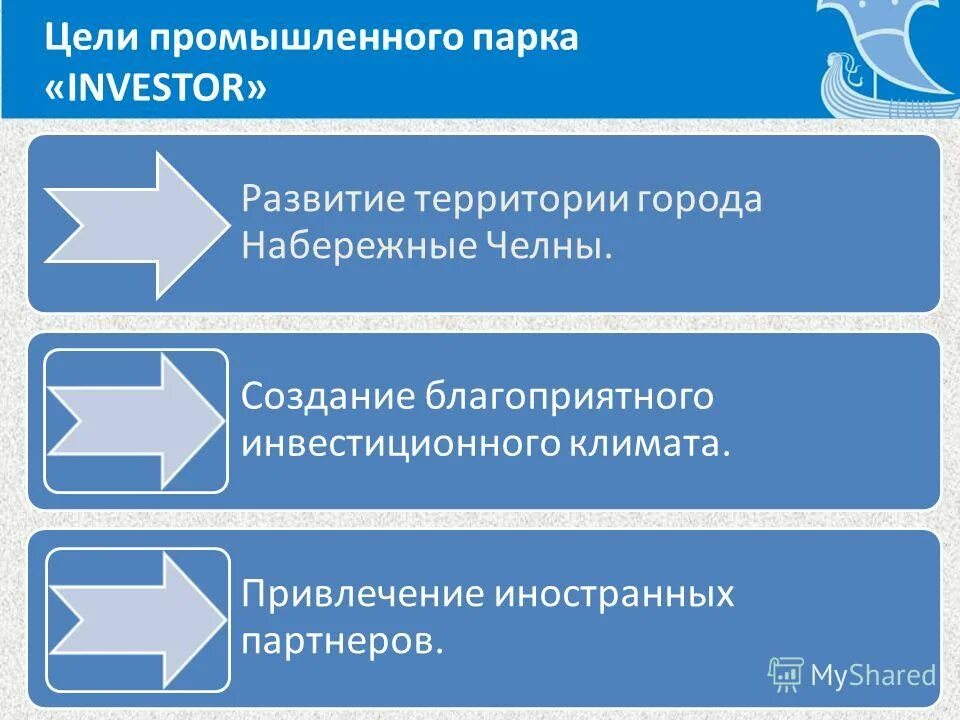 Цели промышленного парка «INVESTOR»

Развитие территории города Набережные Челны.

Создание благоприятного инвестиционного климата.

Привлечение иностранных партнеров.

MyShared